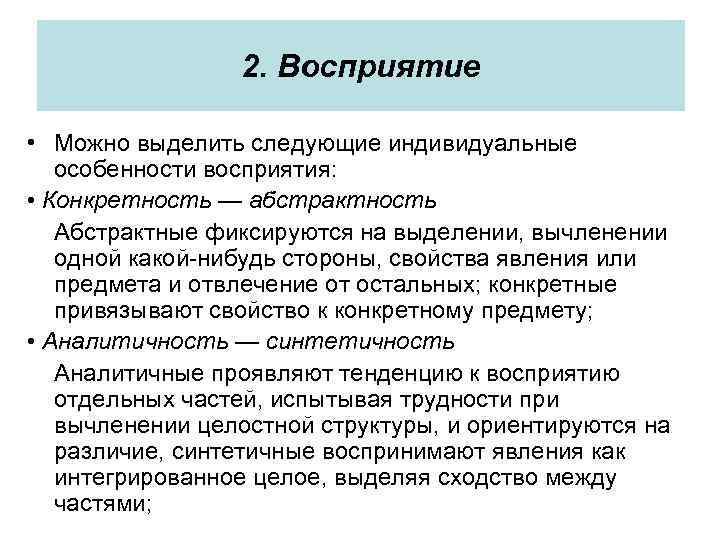 2. Восприятие

• Можно выделить следующие индивидуальные особенности восприятия:

• Конкретность — абстрактность

Абстрактные фиксируются на выделении, вычленении одной какой-нибудь стороны, свойства явления или предмета и отвлечение от остальных; конкретные привязывают свойство к конкретному предмету;

• Аналитичность — синтетичность

Аналитичные проявляют тенденцию к восприятию отдельных частей, испытывая трудности при вычленении целостной структуры, и ориентируются на различие, синтетичные воспринимают явления как интегрированное целое, выделяя сходство между частями;